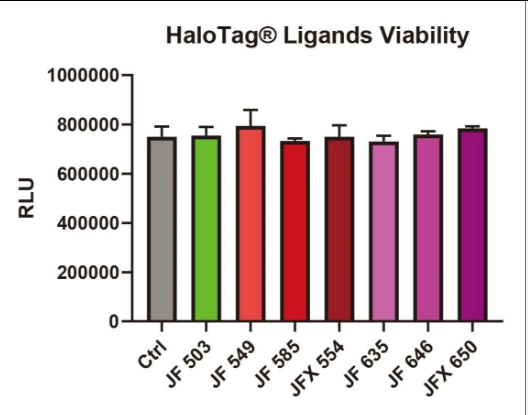 HaloTag® Ligands Viability

RLU

1000000
800000
600000
400000
200000
0

Ctrl
JF 503
JF 549
JF 585
JFX 554
JF 635
JF 646
JFX 650